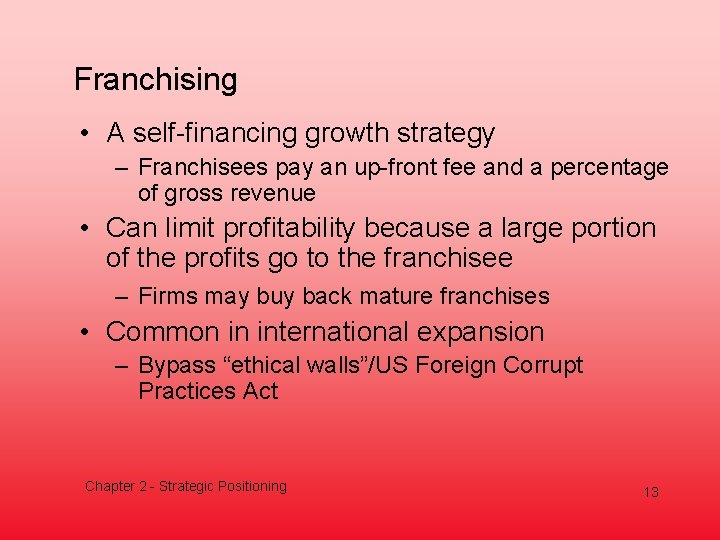 Franchising

• A self-financing growth strategy
– Franchisees pay an up-front fee and a percentage of gross revenue

• Can limit profitability because a large portion of the profits go to the franchisee
– Firms may buy back mature franchises

• Common in international expansion
– Bypass “ethical walls”/US Foreign Corrupt Practices Act

Chapter 2 - Strategic Positioning

13